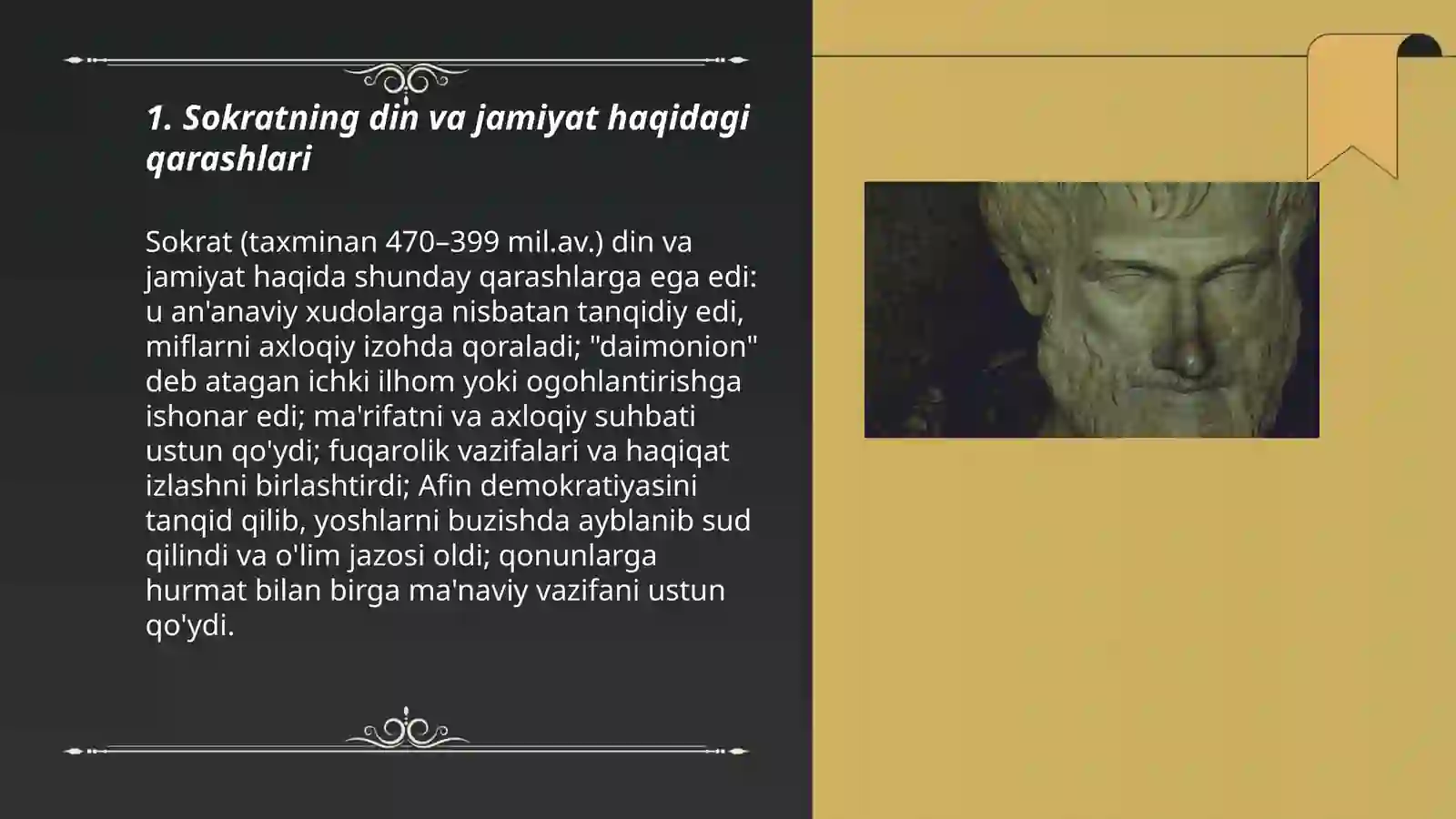 1. Sokratning din va jamiyat haqidagi qarashlari

Sokrat (taxminan 470–399 mil.av.) din va jamiyat haqida shunday qarashlarga ega edi: u an'anaviy xudolarga nisbatan tanqidiy edi, miflarni axloqiy izohda qoraladi; "daimonion" deb atagan ichki ilhom yoki ogohlantirishga ishonar edi; ma'rifatni va axloqiy suhbati ustun qo'ydi; fuqarolik vazifalari va haqiqat izlashni birlashtirdi; Afin demokratiyasini tanqid qilib, yoshlarni buzishda ayblanib sud qilindi va o'lim jazosi oldi; qonunlarga hurmat bilan birga ma'naviy vazifani ustun qo'ydi.